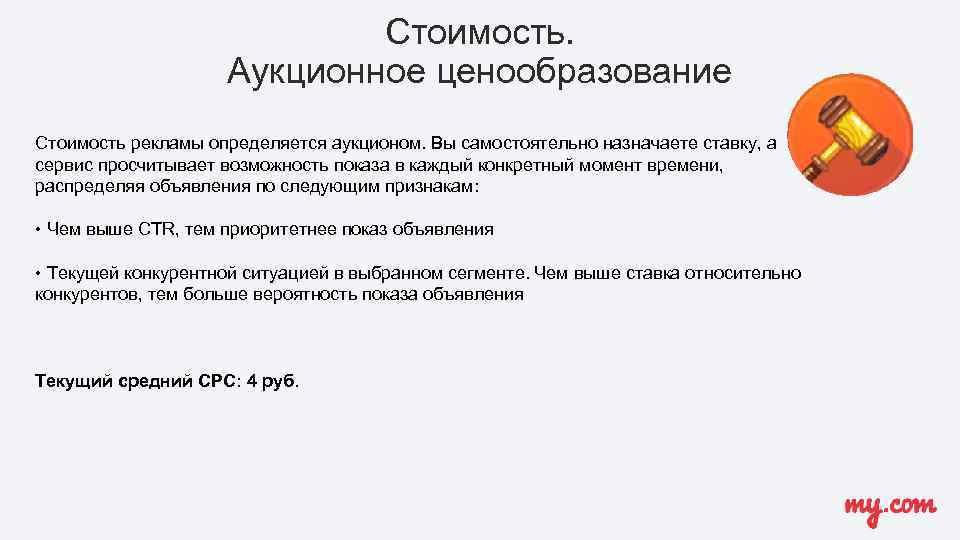 Стоимость.
Аукционное ценообразование

Стоимость рекламы определяется аукционом. Вы самостоятельно назначаете ставку, а сервис просчитывает возможность показа в каждый конкретный момент времени, распределяя объявления по следующим признакам:

• Чем выше CTR, тем приоритетнее показ объявления

• Текущей конкурентной ситуацией в выбранном сегменте. Чем выше ставка относительно конкурентов, тем больше вероятность показа объявления

Текущий средний CPC: 4 руб.

my.com